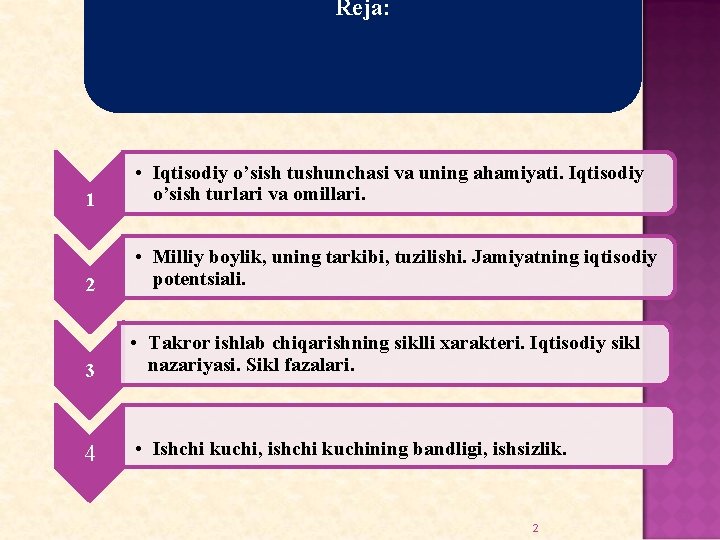 Reja:

1
• Iqtisodiy o’sish tushunchasi va uning ahamiyati. Iqtisodiy o’sish turlari va omillari.

2
• Milliy boylik, uning tarkibi, tuzilishi. Jamiyatning iqtisodiy potentsiali.

3
• Takror ishlab chiqarishning siklli xarakteri. Iqtisodiy sikl nazariyasi. Sikl fazalari.

4
• Ishchi kuchi, ishchi kuchining bandligi, ishsizlik.

2